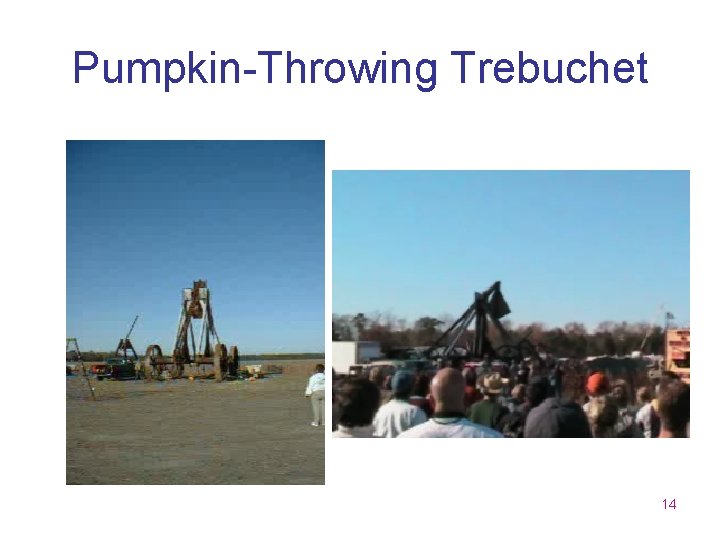 Pumpkin-Throwing Trebuchet

14